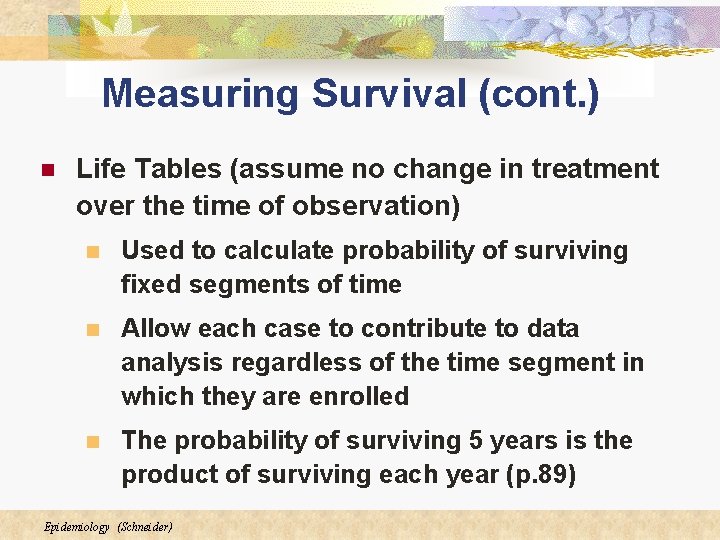 Measuring Survival (cont.)

Life Tables (assume no change in treatment over the time of observation)

Used to calculate probability of surviving fixed segments of time

Allow each case to contribute to data analysis regardless of the time segment in which they are enrolled

The probability of surviving 5 years is the product of surviving each year (p.89)

Epidemiology (Schneider)